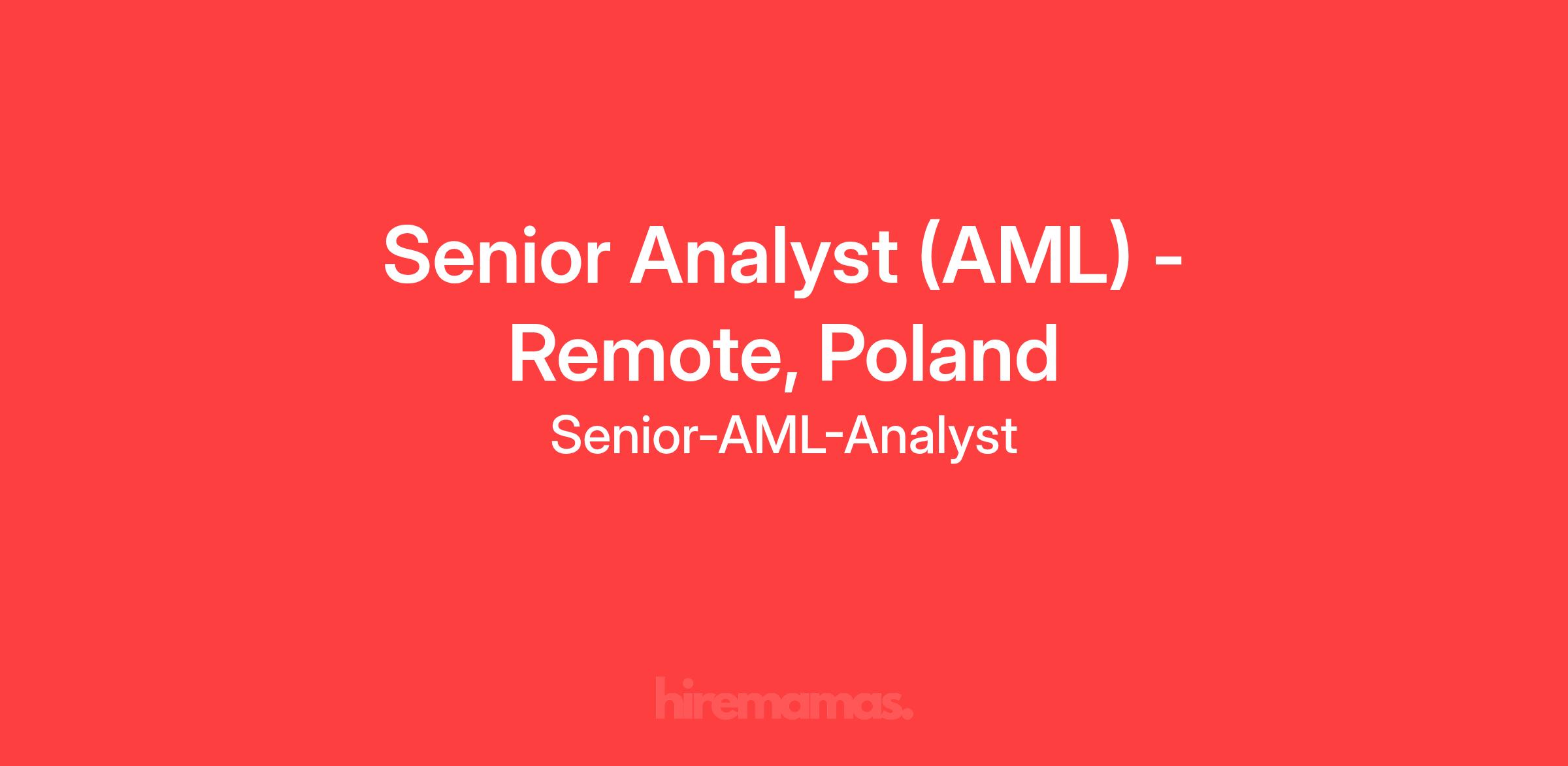 Senior Analyst (AML) - Remote, Poland

Senior-AML-Analyst

hiremamas.